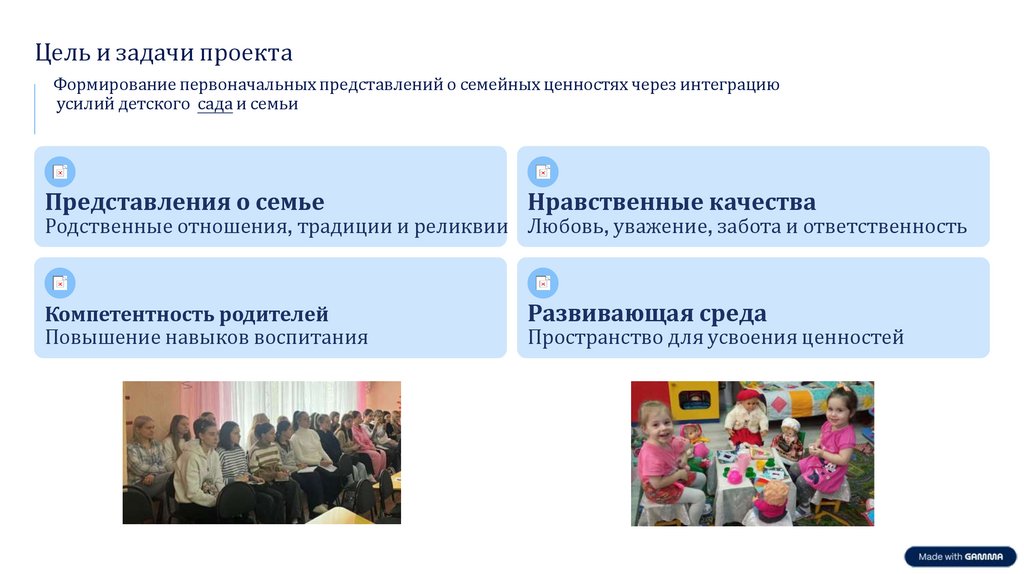 Цель и задачи проекта

Формирование первоначальных представлений о семейных ценностях через интеграцию усилий детского сада и семьи

Представления о семье
Родственные отношения, традиции и реликвии

Нравственные качества
Любовь, уважение, забота и ответственность

Компетентность родителей
Повышение навыков воспитания

Развивающая среда
Пространство для усвоения ценностей

Made with GAMMA